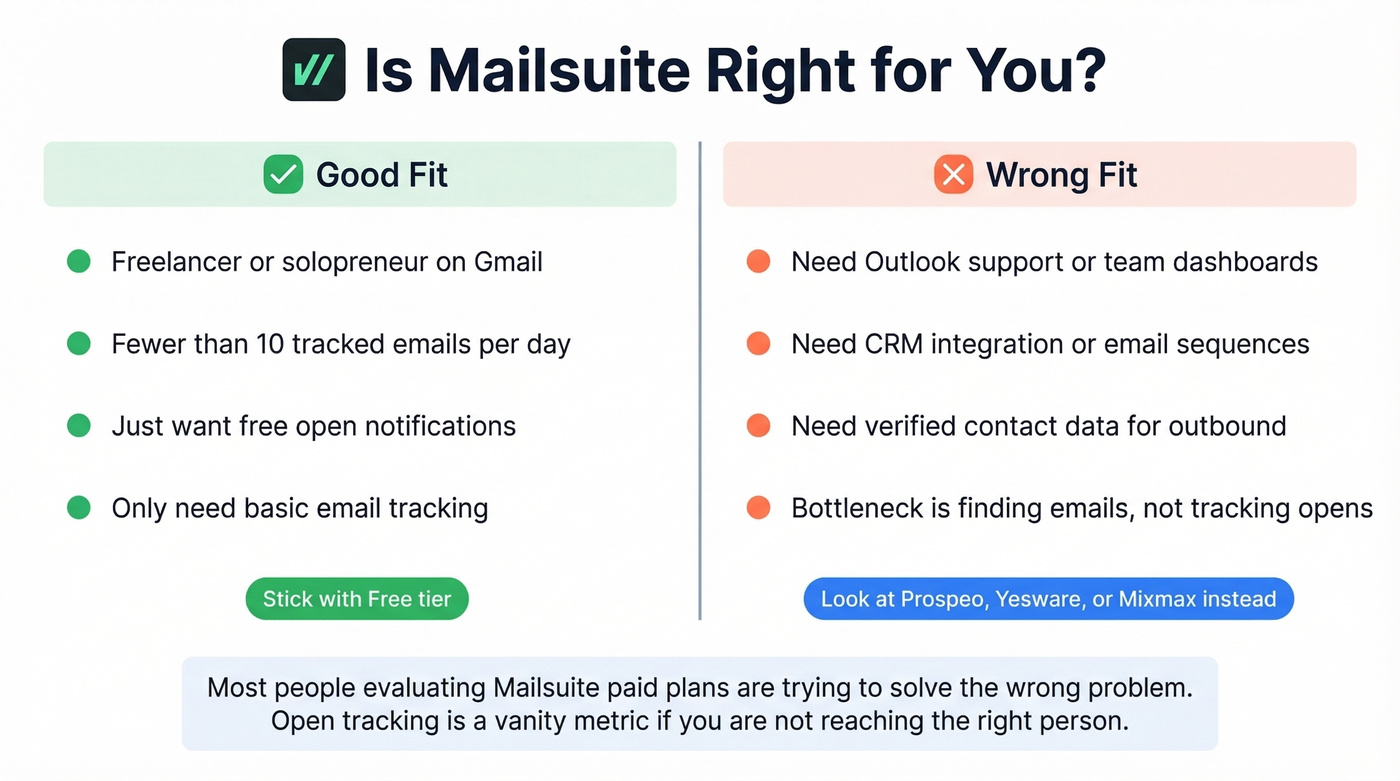 Is Mailsuite Right for You?

Good Fit

Freelancer or solopreneur on Gmail

Fewer than 10 tracked emails per day

Just want free open notifications

Only need basic email tracking

Stick with Free tier

Wrong Fit

Need Outlook support or team dashboards

Need CRM integration or email sequences

Need verified contact data for outbound

Bottleneck is finding emails, not tracking opens

Look at Prospeo, Yesware, or Mixmax instead

Most people evaluating Mailsuite paid plans are trying to solve the wrong problem.
Open tracking is a vanity metric if you are not reaching the right person.